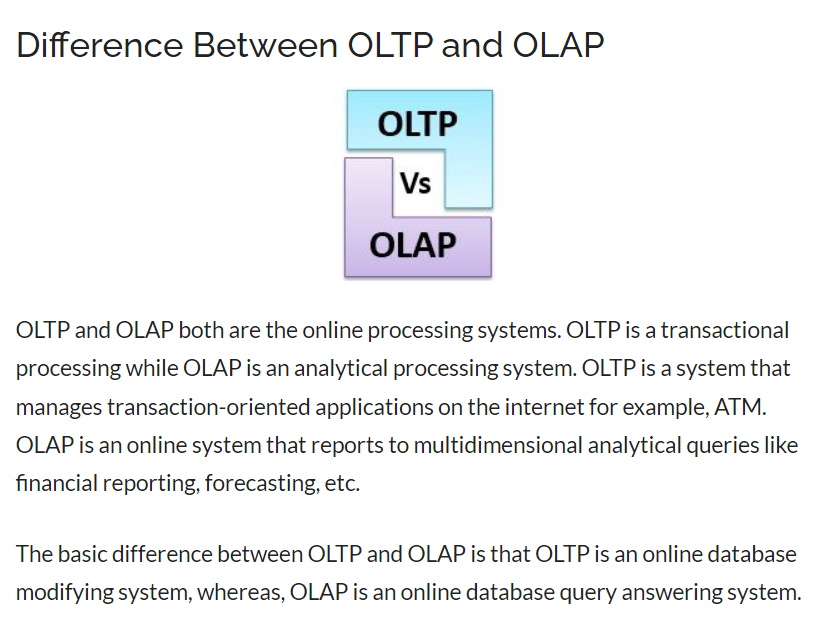 Difference Between OLTP and OLAP

OLTP

Vs

OLAP

OLTP and OLAP both are the online processing systems. OLTP is a transactional processing while OLAP is an analytical processing system. OLTP is a system that manages transaction-oriented applications on the internet for example, ATM. OLAP is an online system that reports to multidimensional analytical queries like financial reporting, forecasting, etc.

The basic difference between OLTP and OLAP is that OLTP is an online database modifying system, whereas, OLAP is an online database query answering system.